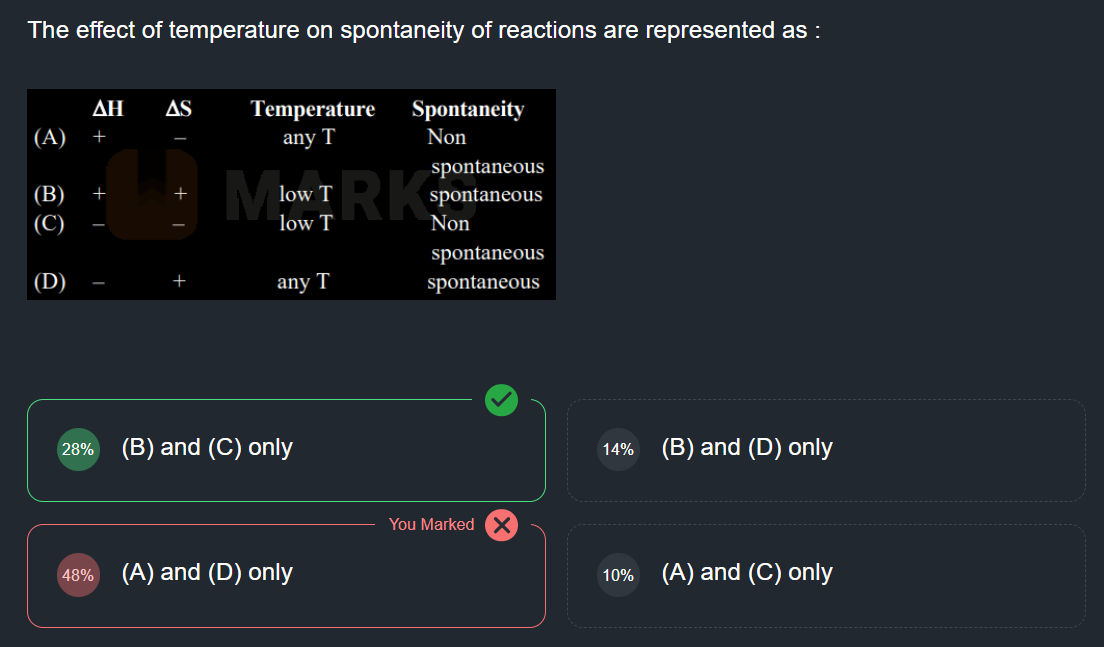 The effect of temperature on spontaneity of reactions are represented as :

| | $\Delta H$ | $\Delta S$ | Temperature | Spontaneity |
|---|---|---|---|---|
| (A) | + | – | any T | Non spontaneous |
| (B) | + | + | low T | spontaneous |
| (C) | – | – | low T | Non spontaneous |
| (D) | – | + | any T | spontaneous |

MARKS

28% (B) and (C) only

14% (B) and (D) only

You Marked

48% (A) and (D) only

10% (A) and (C) only